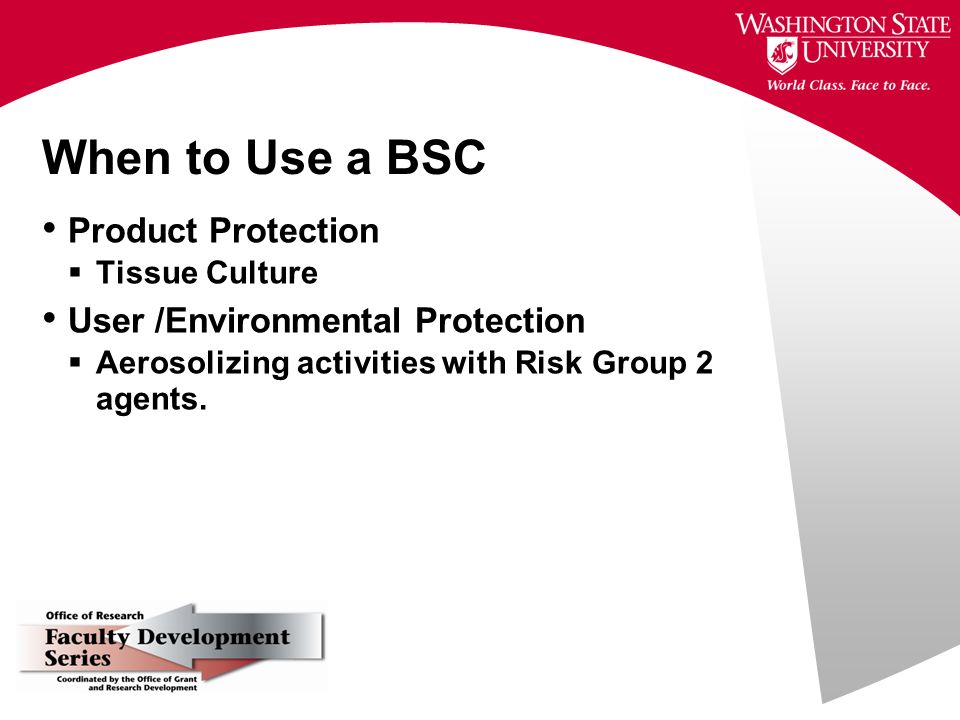 WASHINGTON STATE UNIVERSITY
World Class. Face to Face.

When to Use a BSC

• Product Protection
  ▪ Tissue Culture
• User /Environmental Protection
  ▪ Aerosolizing activities with Risk Group 2 agents.

Office of Research
Faculty Development Series
Coordinated by the Office of Grant and Research Development